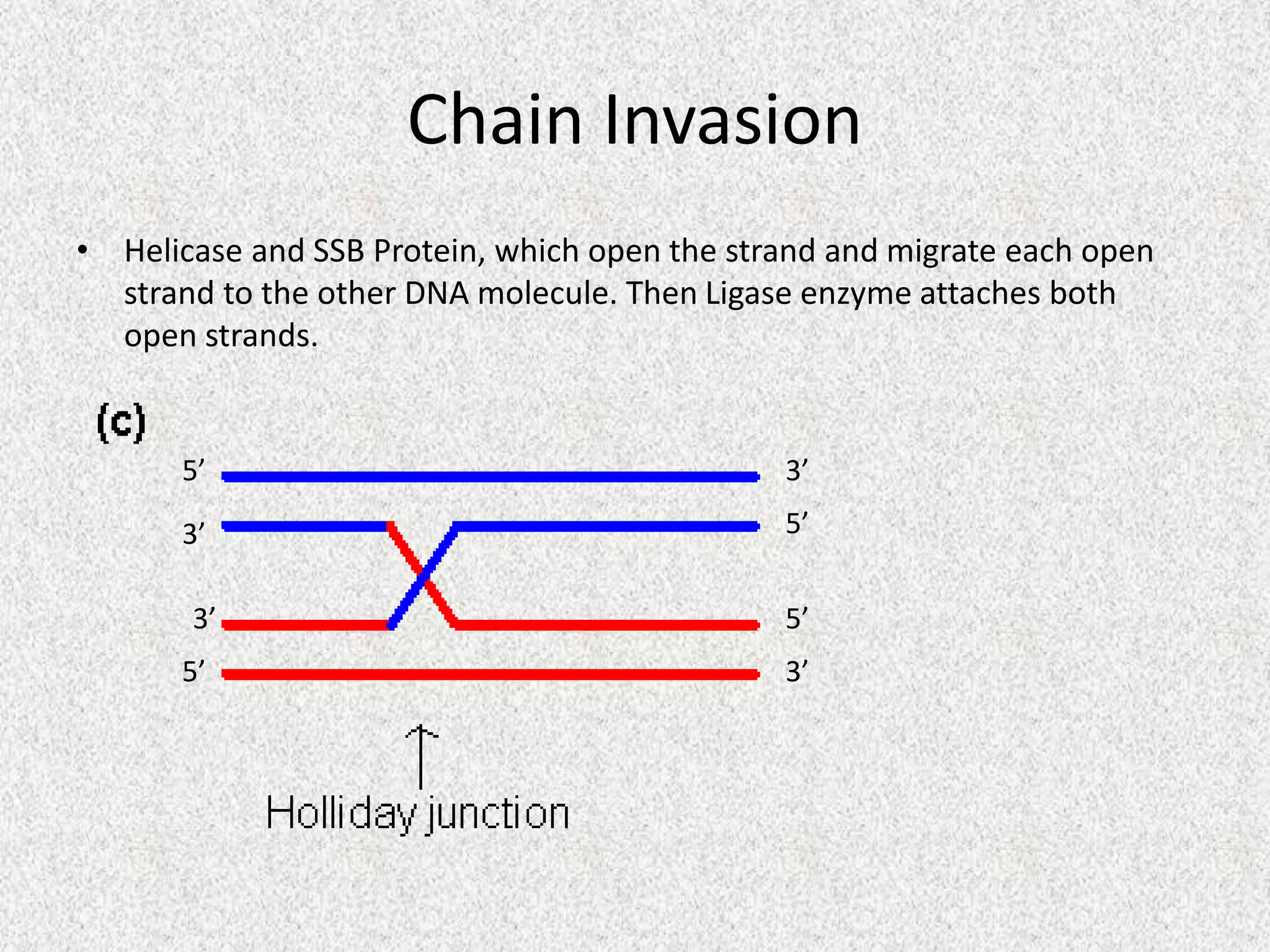 Chain Invasion

• Helicase and SSB Protein, which open the strand and migrate each open strand to the other DNA molecule. Then Ligase enzyme attaches both open strands.

(c)

5’ 3’

3’ 5’

3’ 5’

5’ 3’

Holliday junction